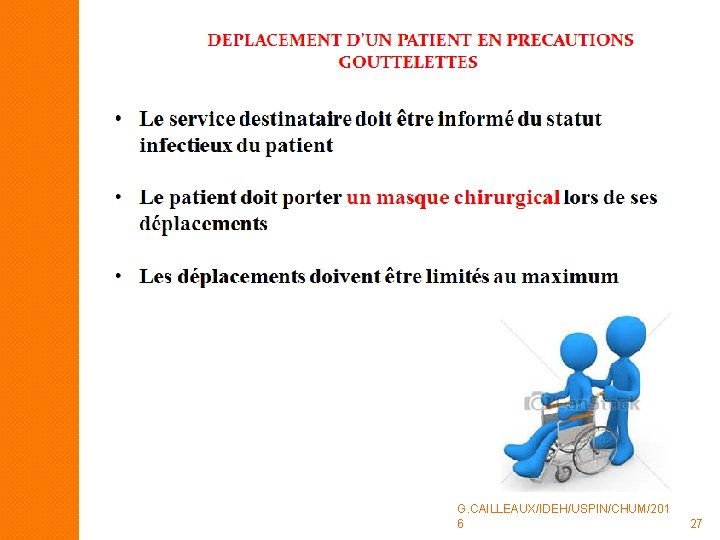 DEPLACEMENT D'UN PATIENT EN PRECAUTIONS GOUTTELETTES

• Le service destinataire doit être informé du statut infectieux du patient

• Le patient doit porter un masque chirurgical lors de ses déplacements

• Les déplacements doivent être limités au maximum

G.CAILLEAUX/IDEH/USPIN/CHUM/2016

27